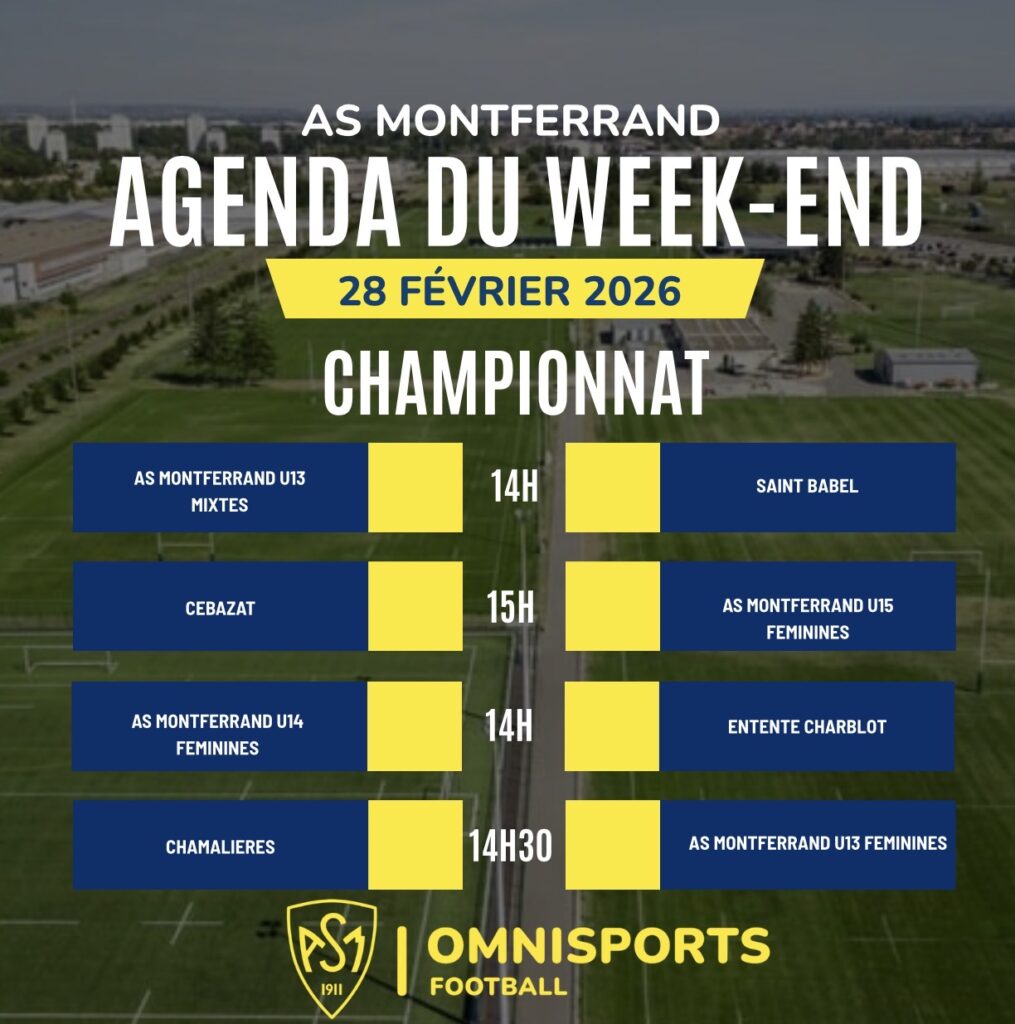 AS MONTFERRAND
AGENDA DU WEEK-END
28 FÉVRIER 2026
CHAMPIONNAT

AS MONTFERRAND U13 MIXTES 14H SAINT BABEL

CEBAZAT 15H AS MONTFERRAND U15 FEMININES

AS MONTFERRAND U14 FEMININES 14H ENTENTE CHARBLOT

CHAMALIERES 14H30 AS MONTFERRAND U13 FEMININES

ASM 1911
OMNISPORTS
FOOTBALL